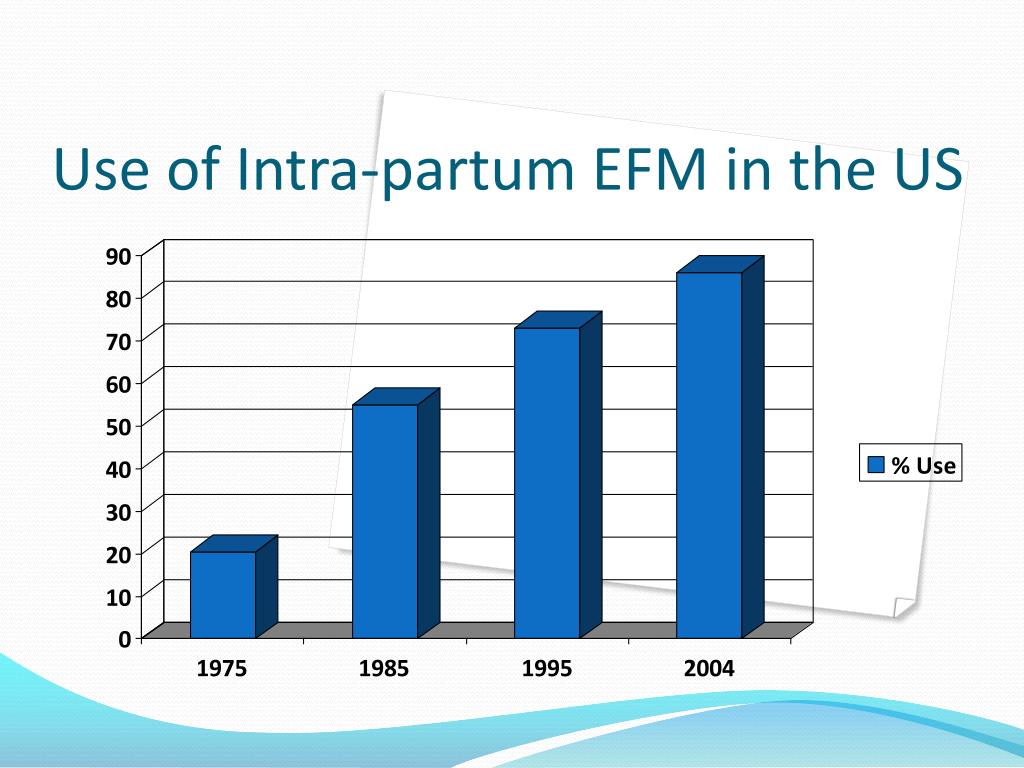 Use of Intra-partum EFM in the US

90
80
70
60
50
40
30
20
10
0

1975
1985
1995
2004

% Use